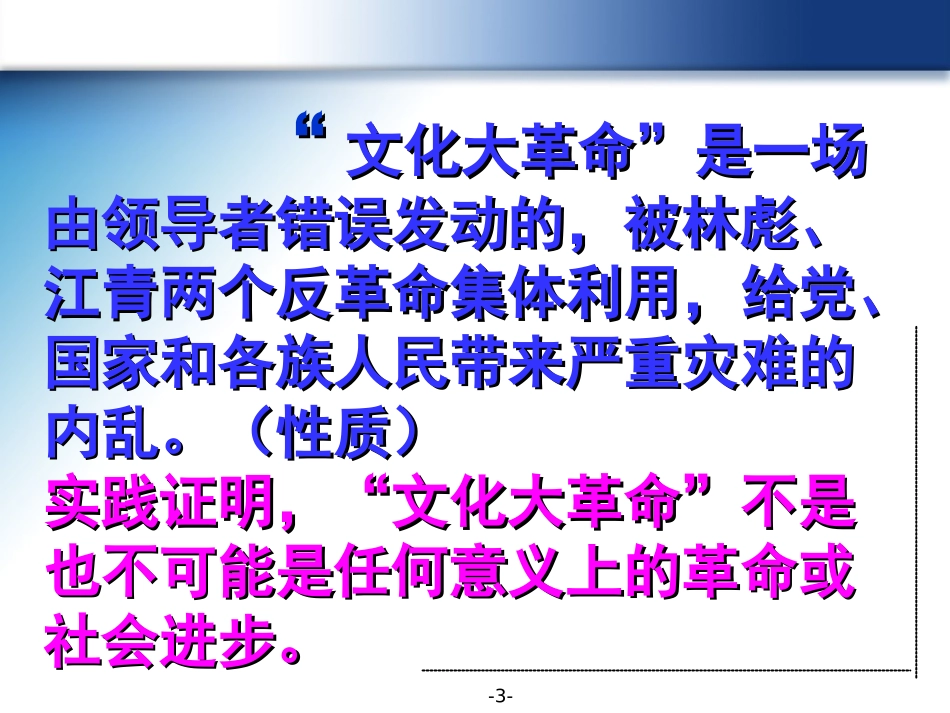 “文化大革命”是一场由领导者错误发动的，被林彪、江青两个反革命集体利用，给党、国家和各族人民带来严重灾难的内乱。（性质）

实践证明，“文化大革命”不是也不可能是任何意义上的革命或社会进步。

-3-